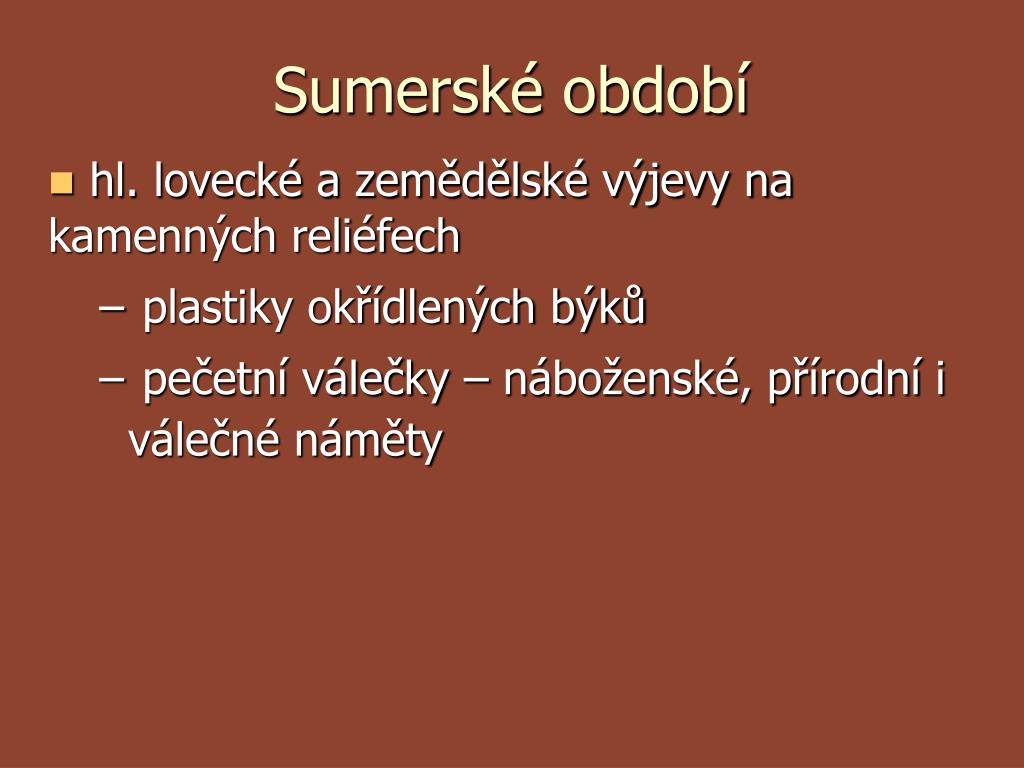 Sumerské období

hl. lovecké a zemědělské výjevy na kamenných reliéfech

– plastiky okřídlených býků

– pečetní válečky – náboženské, přírodní i válečné náměty